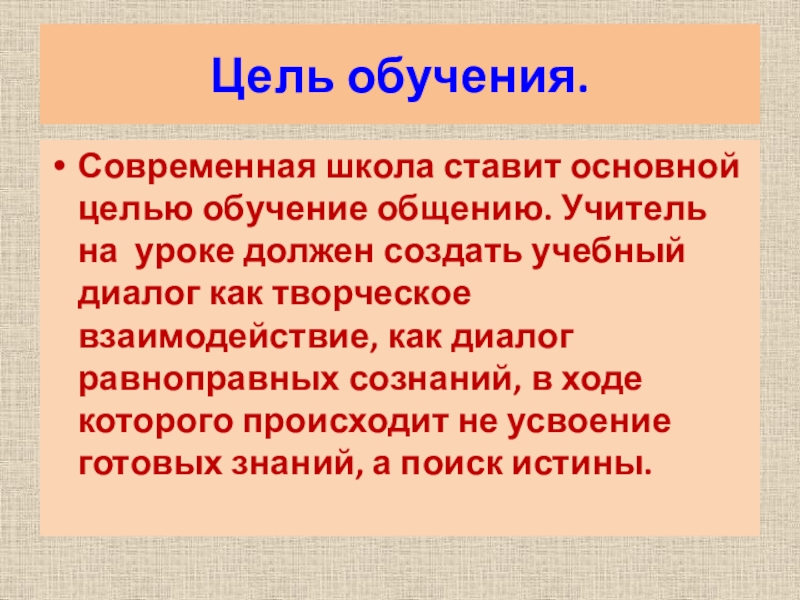 Цель обучения.

• Современная школа ставит основной целью обучение общению. Учитель на уроке должен создать учебный диалог как творческое взаимодействие, как диалог равноправных сознаний, в ходе которого происходит не усвоение готовых знаний, а поиск истины.